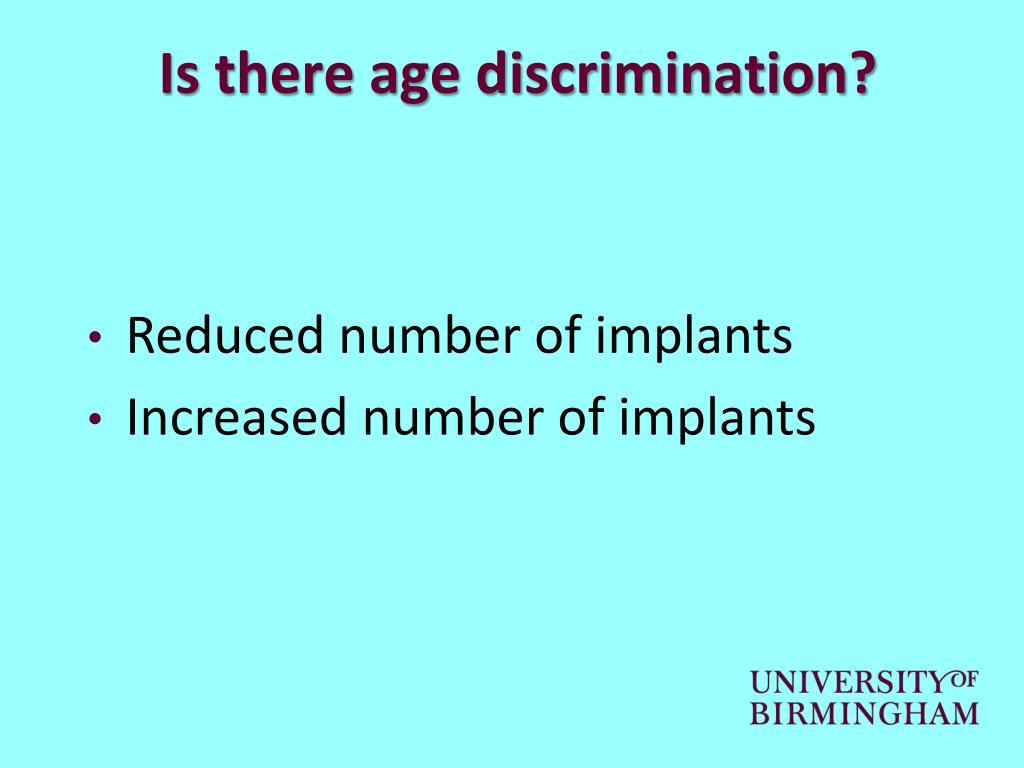 Is there age discrimination?

• Reduced number of implants
• Increased number of implants

UNIVERSITY OF
BIRMINGHAM